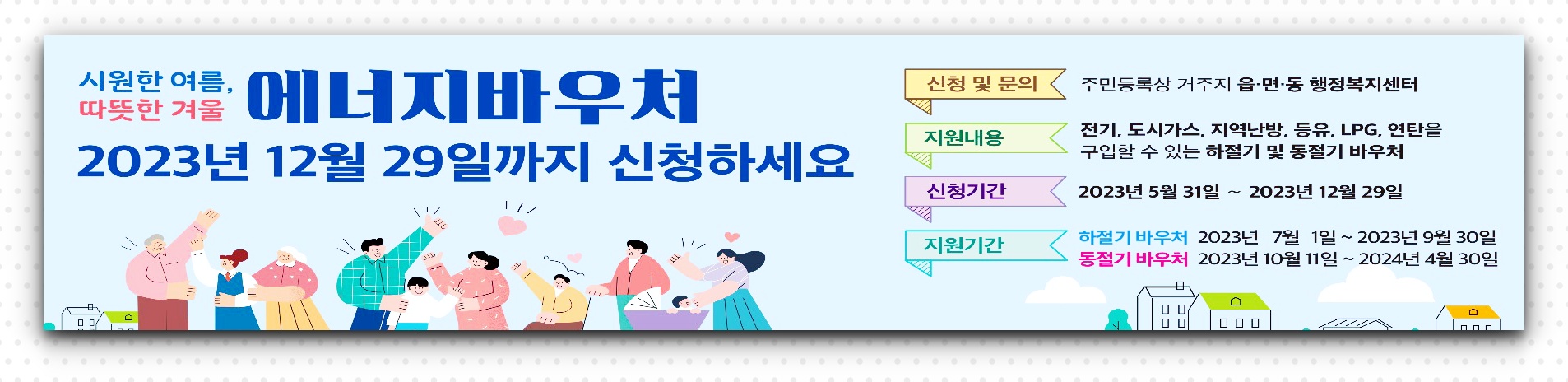 시원한 여름,
따뜻한 겨울
에너지바우처
2023년 12월 29일까지 신청하세요

신청 및 문의
주민등록상 거주지 읍·면·동 행정복지센터

지원내용
전기, 도시가스, 지역난방, 등유, LPG, 연탄을 구입할 수 있는 하절기 및 동절기 바우처

신청기간
2023년 5월 31일 ~ 2023년 12월 29일

지원기간
하절기 바우처 2023년 7월 1일 ~ 2023년 9월 30일
동절기 바우처 2023년 10월 11일 ~ 2024년 4월 30일